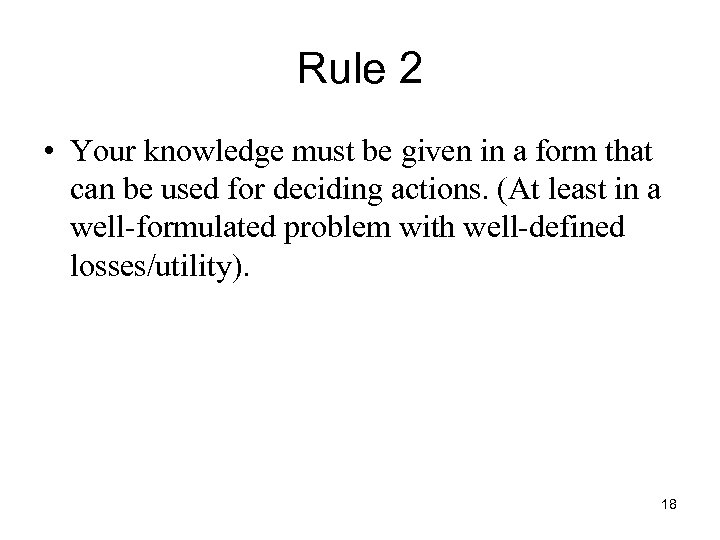 Rule 2

• Your knowledge must be given in a form that can be used for deciding actions. (At least in a well-formulated problem with well-defined losses/utility).

18